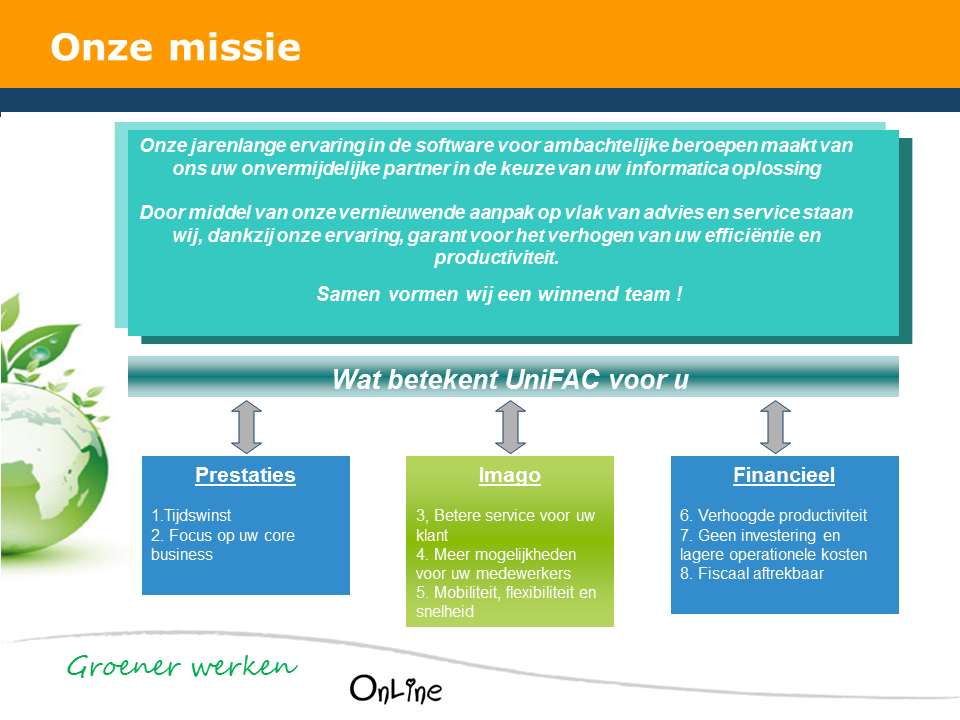 Onze missie

Onze jarenlange ervaring in de software voor ambachtelijke beroepen maakt van ons uw onvermijdelijke partner in de keuze van uw informatica oplossing

Door middel van onze vernieuwende aanpak op vlak van advies en service staan wij, dankzij onze ervaring, garant voor het verhogen van uw efficiëntie en productiviteit.

Samen vormen wij een winnend team !

Wat betekent UniFAC voor u

Prestaties

1.Tijdswinst
2. Focus op uw core business

Imago

3, Betere service voor uw klant
4. Meer mogelijkheden voor uw medewerkers
5. Mobiliteit, flexibiliteit en snelheid

Financieel

6. Verhoogde productiviteit
7. Geen investering en lagere operationele kosten
8. Fiscaal aftrekbaar

Groener werken

OnLine